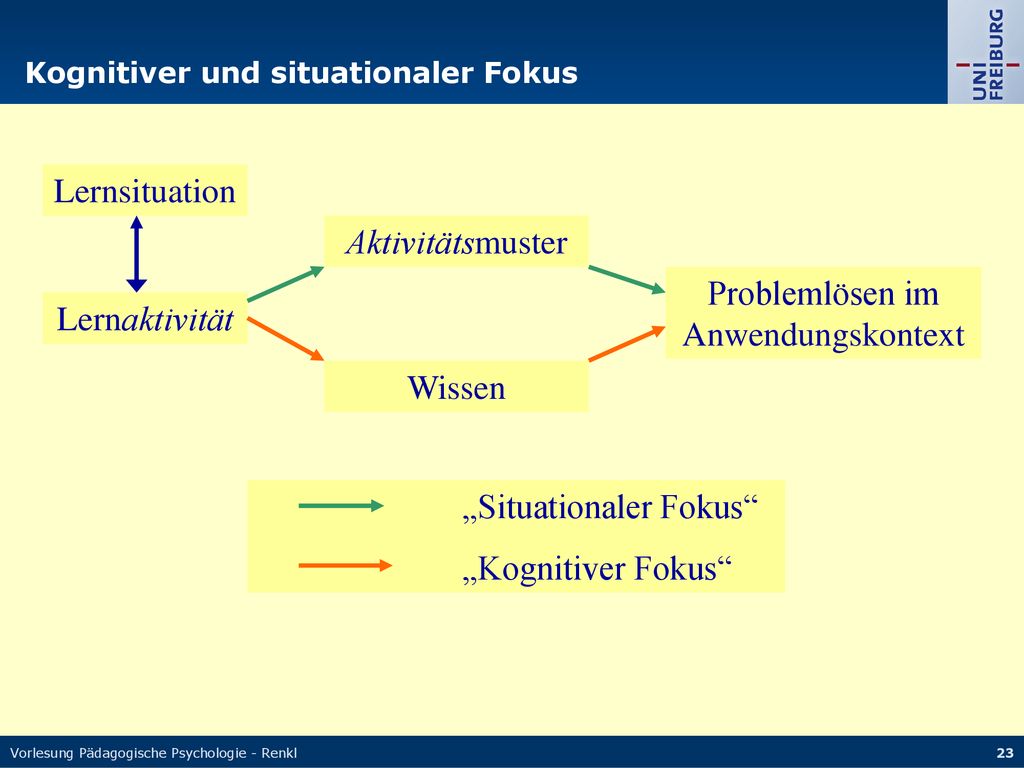 Kognitiver und situationaler Fokus

UNI FREIBURG

Lernsituation

Lernaktivität

Aktivitätsmuster

Wissen

Problemlösen im Anwendungskontext

„Situationaler Fokus“

„Kognitiver Fokus“

Vorlesung Pädagogische Psychologie - Renkl

23